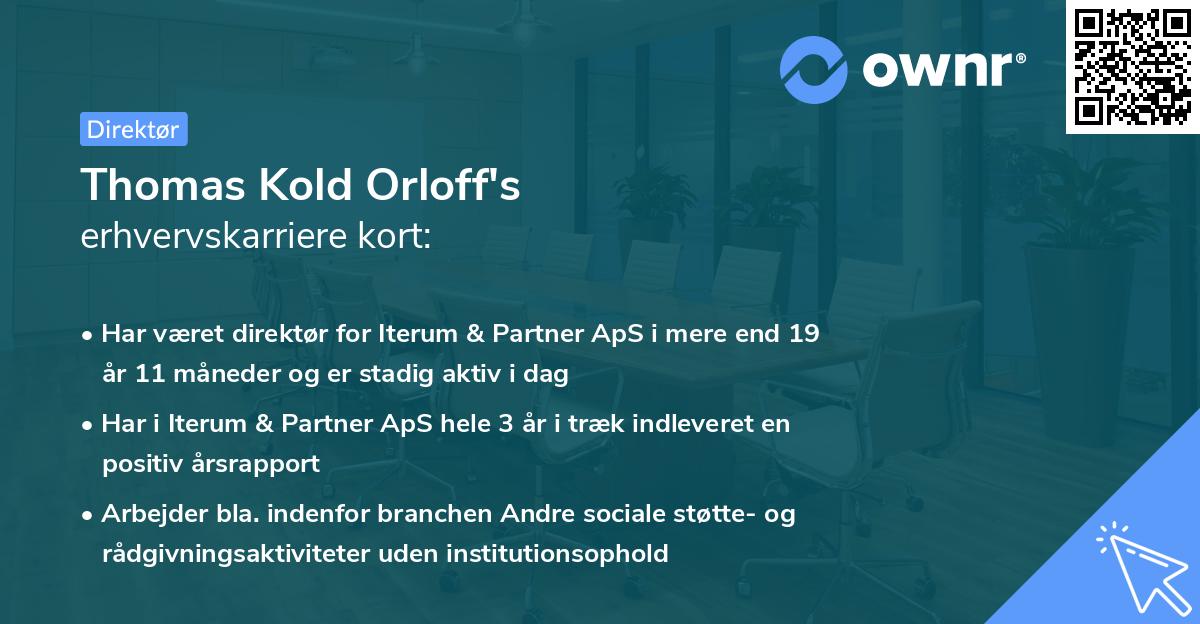 ownr®

Direktør

Thomas Kold Orloff's
erhvervskarriere kort:

• Har været direktør for Iterum & Partner ApS i mere end 19 år 11 måneder og er stadig aktiv i dag

• Har i Iterum & Partner ApS hele 3 år i træk indleveret en positiv årsrapport

• Arbejder bla. indenfor branchen Andre sociale støtte- og rådgivningsaktiviteter uden institutionsophold